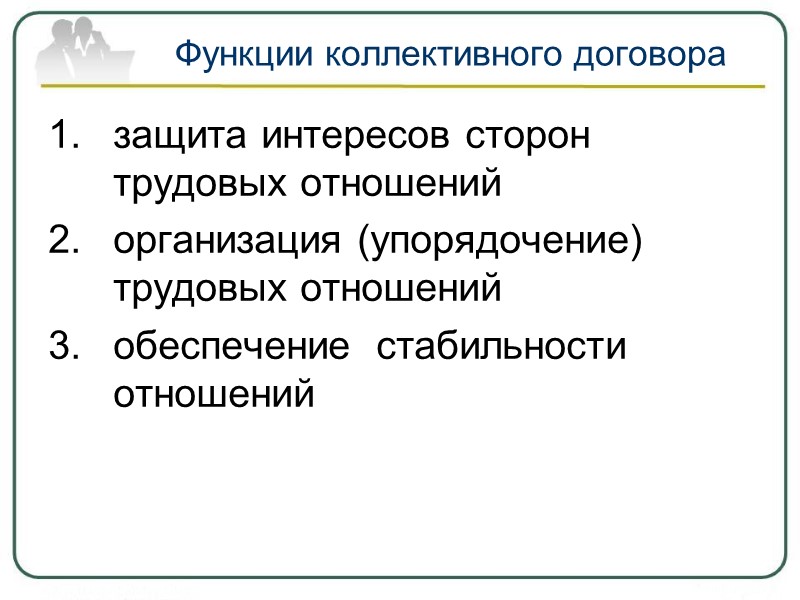 Функции коллективного договора

1. защита интересов сторон трудовых отношений
2. организация (упорядочение) трудовых отношений
3. обеспечение стабильности отношений